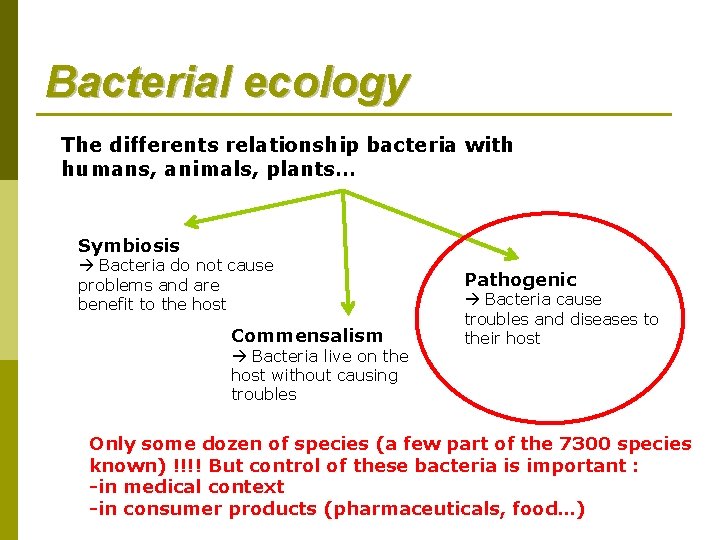 Bacterial ecology

The differents relationship bacteria with humans, animals, plants…

Symbiosis
→ Bacteria do not cause problems and are benefit to the host

Commensalism
→ Bacteria live on the host without causing troubles

Pathogenic
→ Bacteria cause troubles and diseases to their host

Only some dozen of species (a few part of the 7300 species known) !!!! But control of these bacteria is important :
-in medical context
-in consumer products (pharmaceuticals, food…)